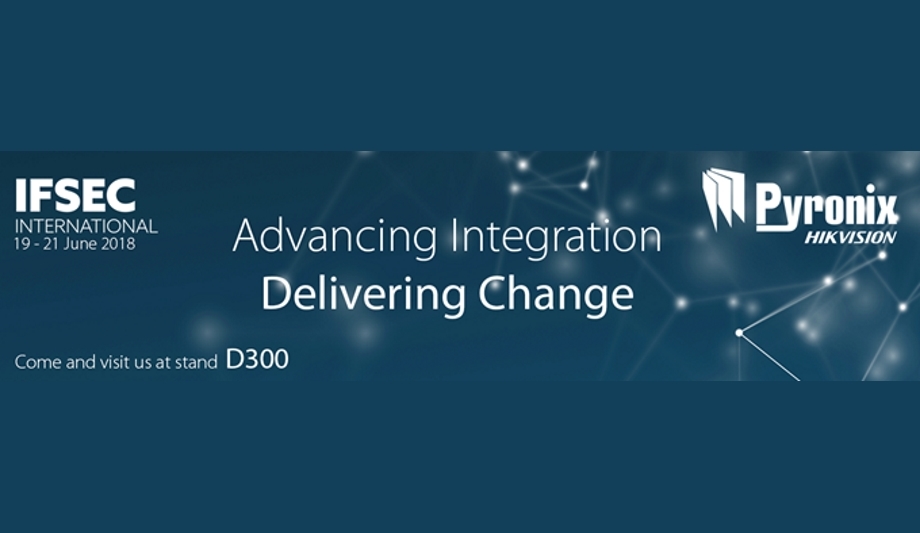 IFSEC
INTERNATIONAL
19 - 21 June 2018

Advancing Integration
Delivering Change

Pyronix
HIKVISION

Come and visit us at stand D300